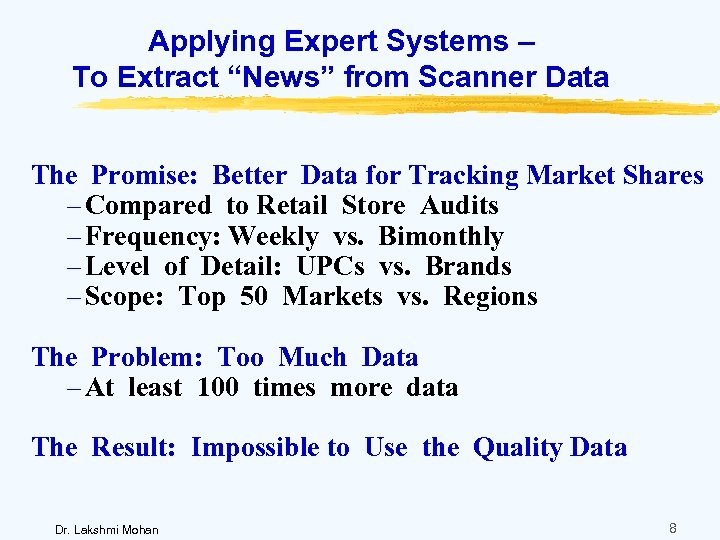 Applying Expert Systems –
To Extract “News” from Scanner Data

The Promise: Better Data for Tracking Market Shares
– Compared to Retail Store Audits
– Frequency: Weekly vs. Bimonthly
– Level of Detail: UPCs vs. Brands
– Scope: Top 50 Markets vs. Regions

The Problem: Too Much Data
– At least 100 times more data

The Result: Impossible to Use the Quality Data

Dr. Lakshmi Mohan

8